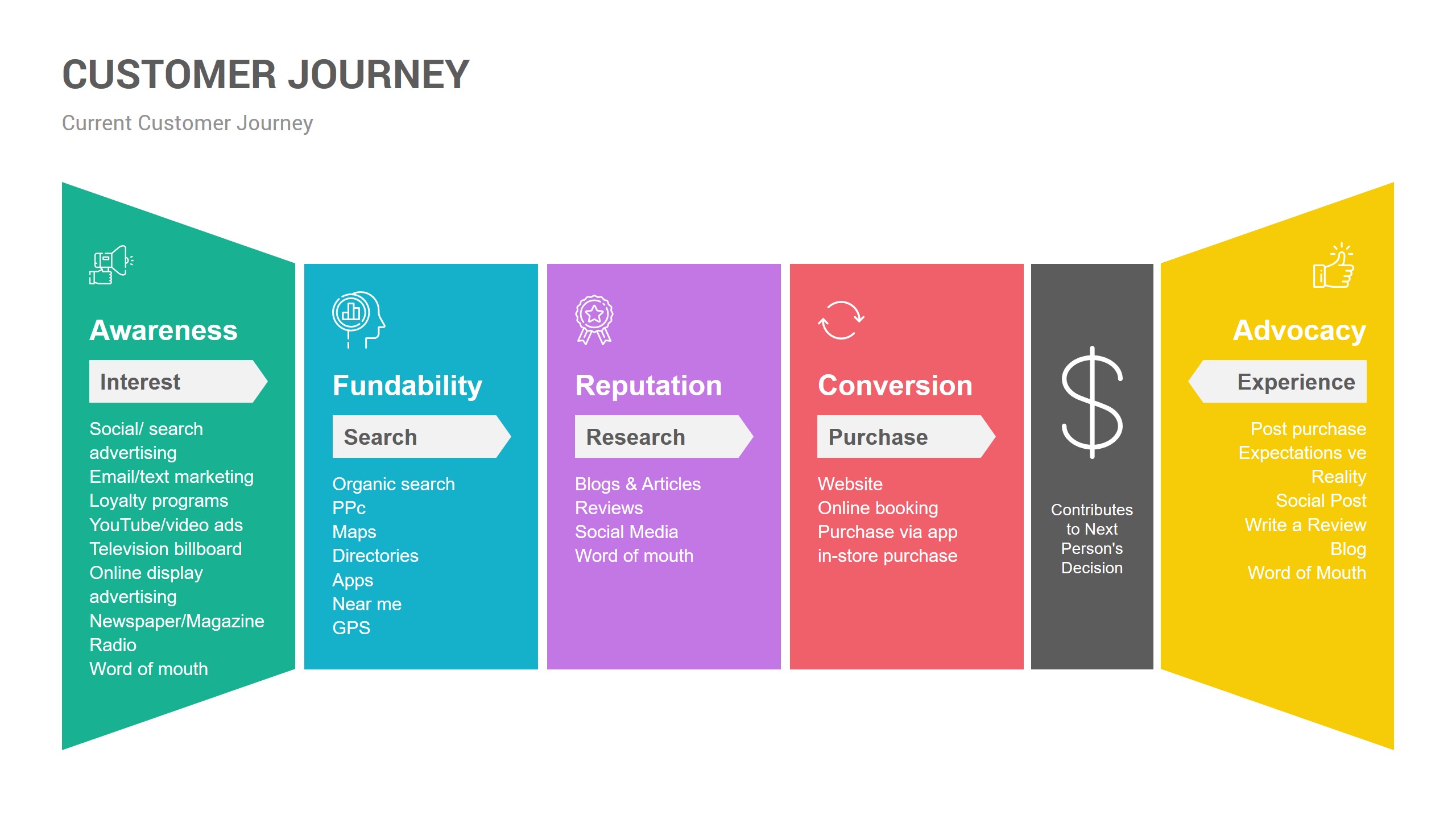 CUSTOMER JOURNEY

Current Customer Journey

Awareness

Interest

Social/ search advertising
Email/text marketing
Loyalty programs
YouTube/video ads
Television billboard
Online display advertising
Newspaper/Magazine
Radio
Word of mouth

Fundability

Search

Organic search
PPc
Maps
Directories
Apps
Near me
GPS

Reputation

Research

Blogs & Articles
Reviews
Social Media
Word of mouth

Conversion

Purchase

Website
Online booking
Purchase via app
in-store purchase

$

Contributes to Next Person's Decision

Advocacy

Experience

Post purchase
Expectations ve Reality
Social Post
Write a Review
Blog
Word of Mouth